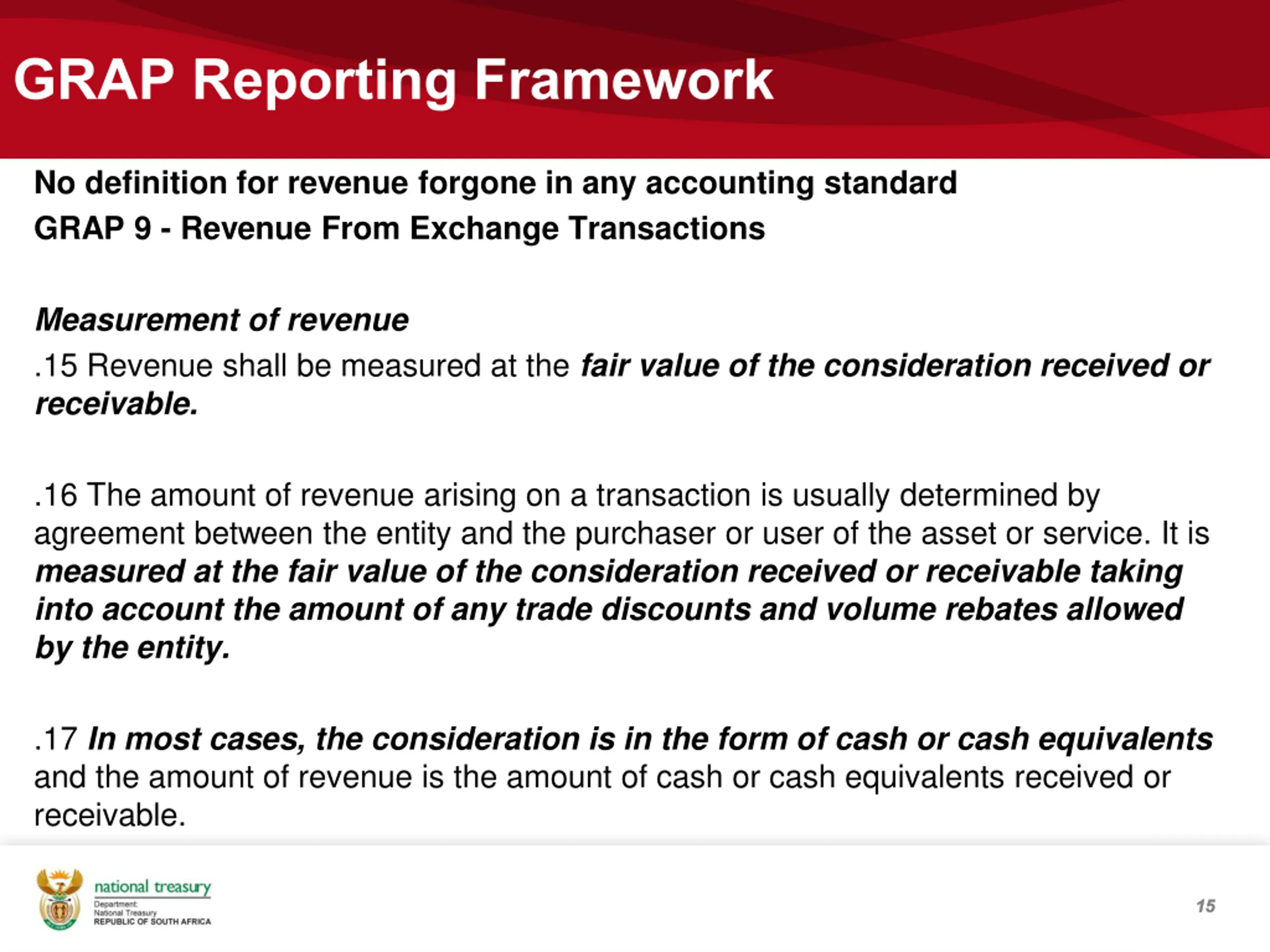 GRAP Reporting Framework

No definition for revenue forgone in any accounting standard

GRAP 9 - Revenue From Exchange Transactions

Measurement of revenue

.15 Revenue shall be measured at the fair value of the consideration received or receivable.

.16 The amount of revenue arising on a transaction is usually determined by agreement between the entity and the purchaser or user of the asset or service. It is measured at the fair value of the consideration received or receivable taking into account the amount of any trade discounts and volume rebates allowed by the entity.

.17 In most cases, the consideration is in the form of cash or cash equivalents and the amount of revenue is the amount of cash or cash equivalents received or receivable.

national treasury
Department:
National Treasury
REPUBLIC OF SOUTH AFRICA

15